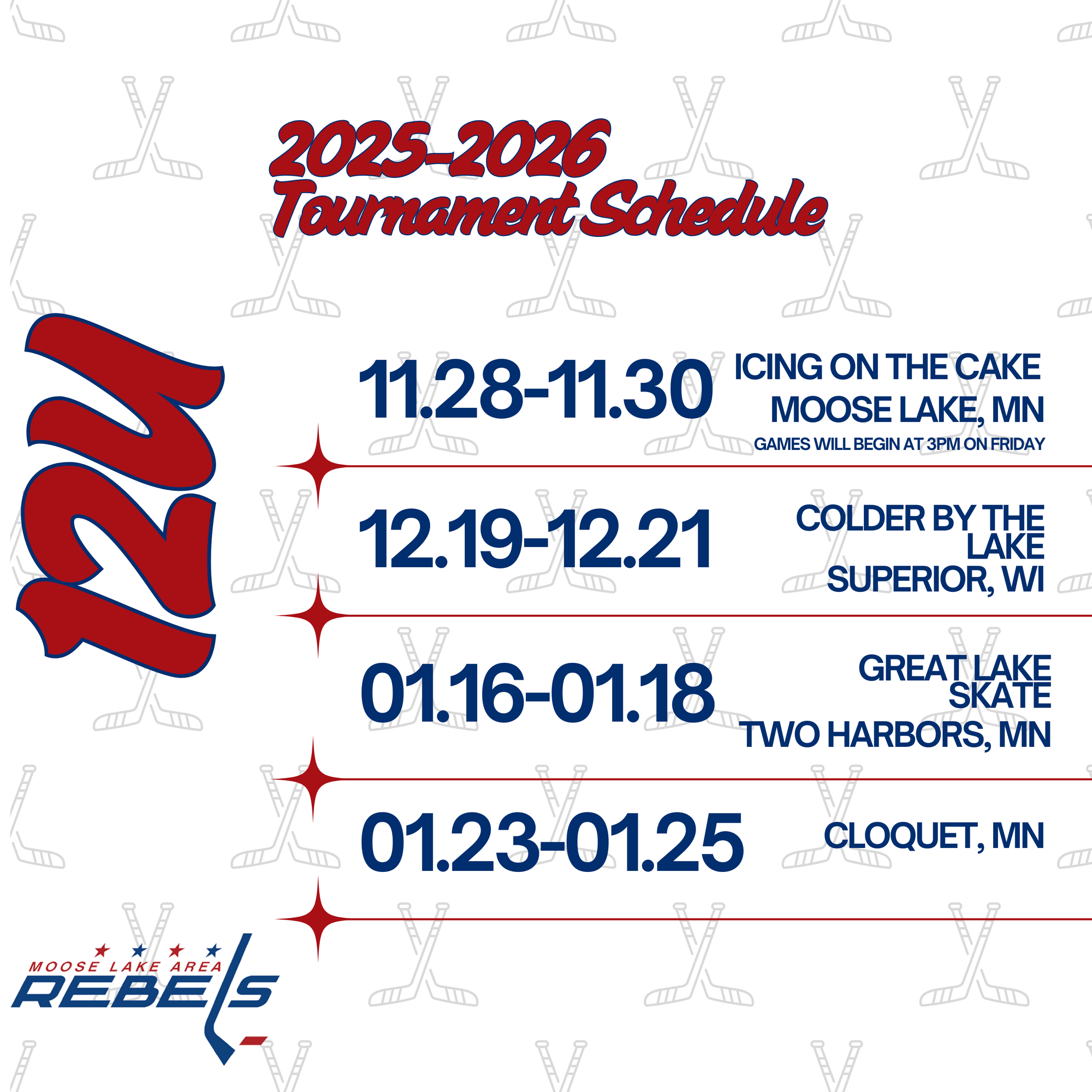 2025-2026
Tournament Schedule

12U

11.28-11.30 ICING ON THE CAKE
MOOSE LAKE, MN
GAMES WILL BEGIN AT 3PM ON FRIDAY

12.19-12.21 COLDER BY THE LAKE
SUPERIOR, WI

01.16-01.18 GREAT LAKE SKATE
TWO HARBORS, MN

01.23-01.25 CLOQUET, MN

MOOSE LAKE AREA
REBELS